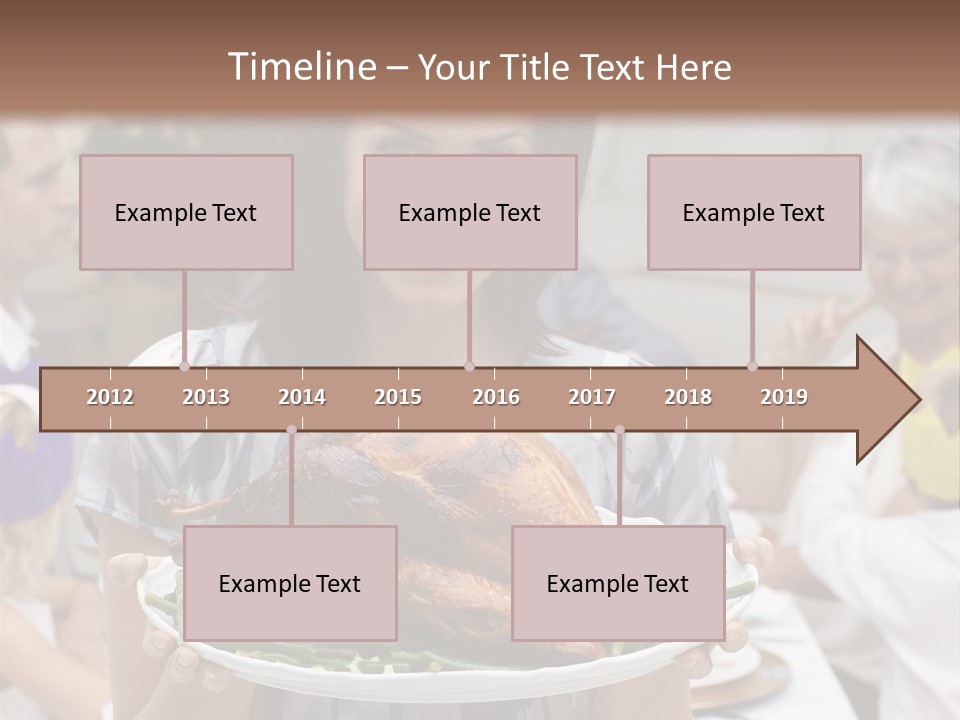 Timeline – Your Title Text Here

Example Text

Example Text

Example Text

2012 2013 2014 2015 2016 2017 2018 2019

Example Text

Example Text